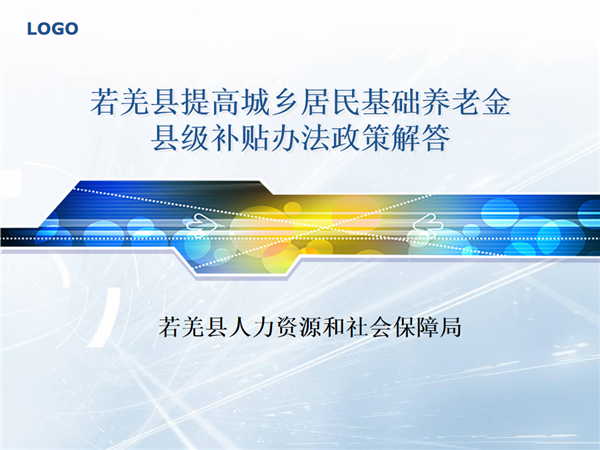 LOGO

若羌县提高城乡居民基础养老金县级补贴办法政策解答

若羌县人力资源和社会保障局